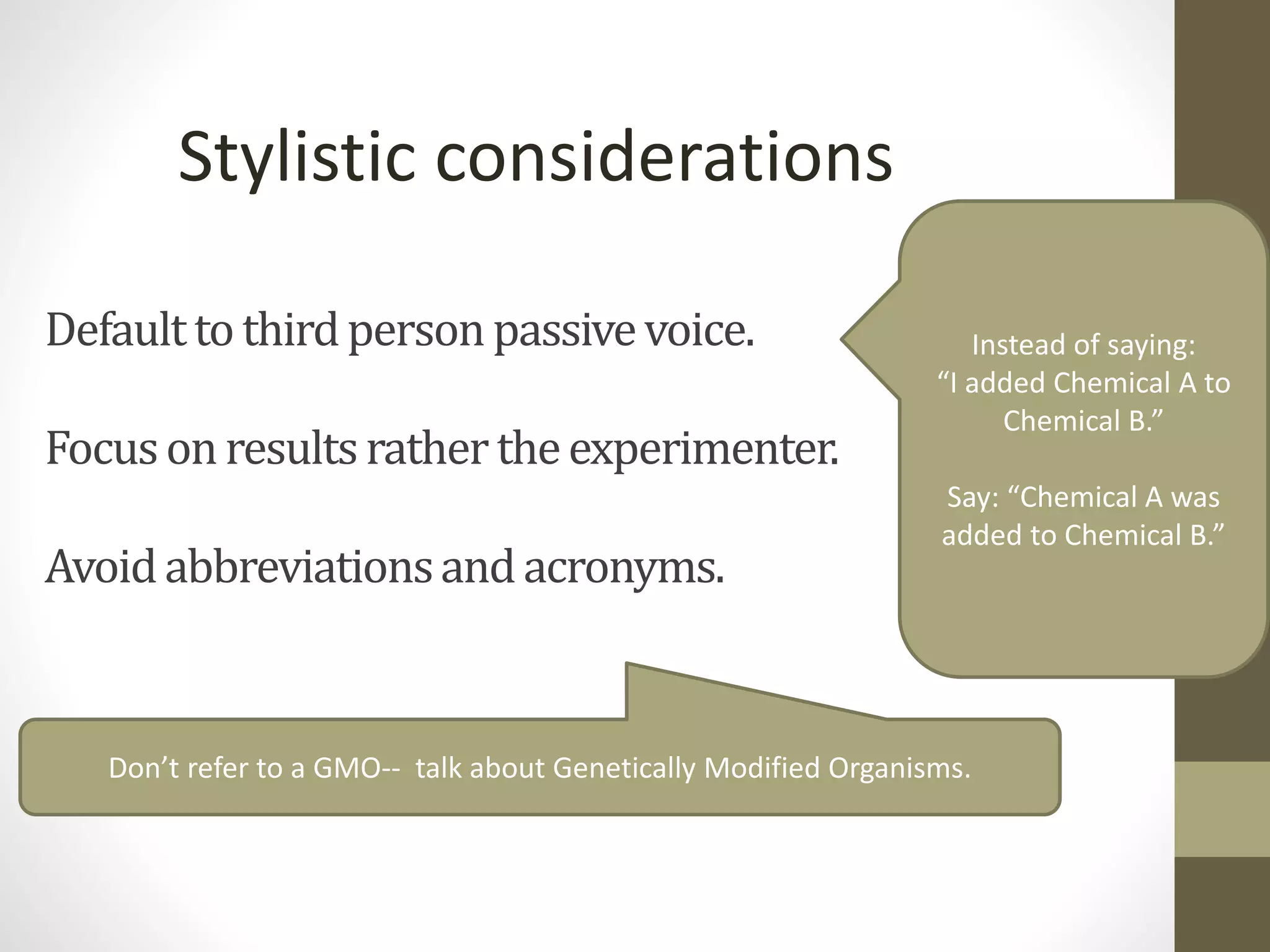 Stylistic considerations

Default to third person passive voice.

Focus on results rather the experimenter.

Avoid abbreviations and acronyms.

Instead of saying:
“I added Chemical A to Chemical B.”

Say: “Chemical A was added to Chemical B.”

Don’t refer to a GMO-- talk about Genetically Modified Organisms.